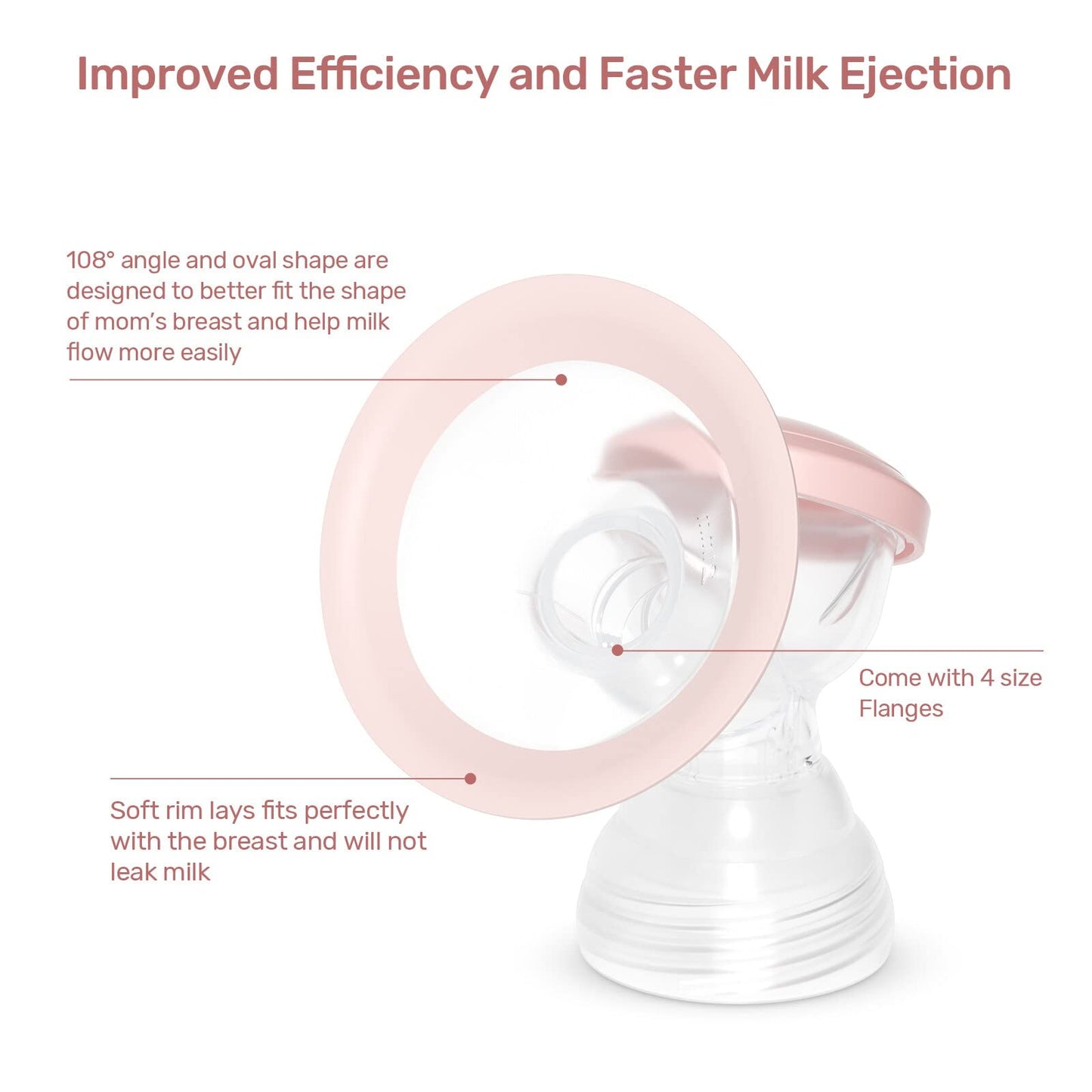 Improved Efficiency and Faster Milk Ejection

108° angle and oval shape are designed to better fit the shape of mom's breast and help milk flow more easily

Come with 4 size Flanges

Soft rim lays fits perfectly with the breast and will not leak milk